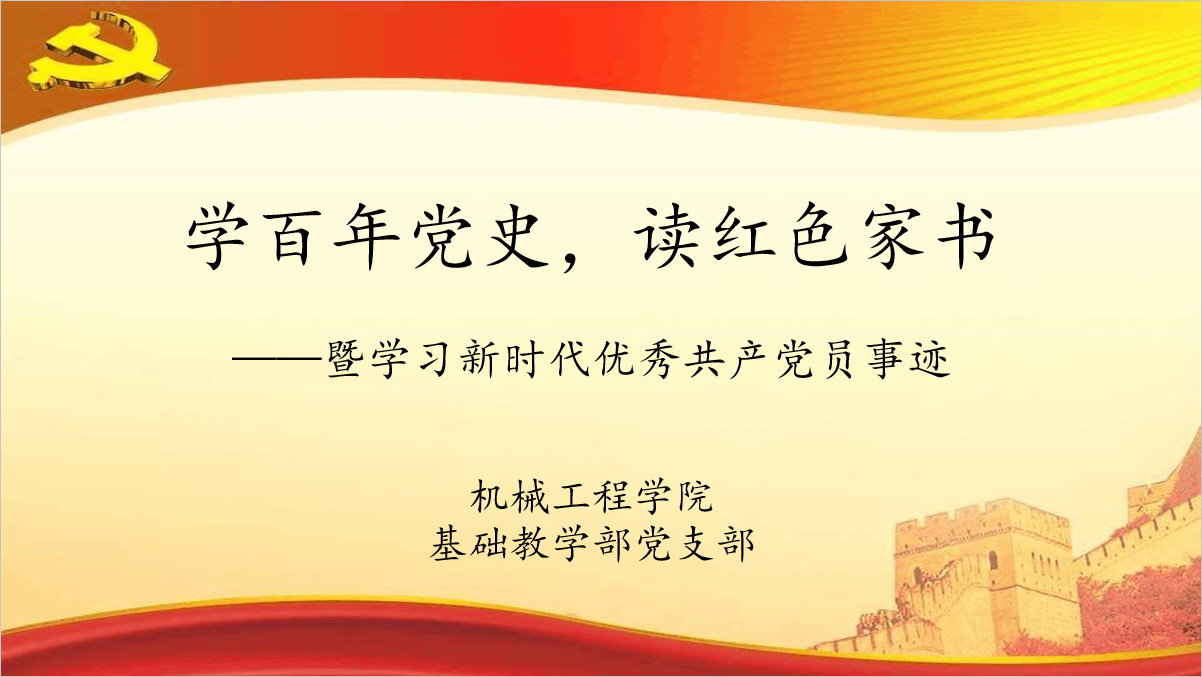 学百年党史，读红色家书

——暨学习新时代优秀共产党员事迹

机械工程学院
基础教学部党支部